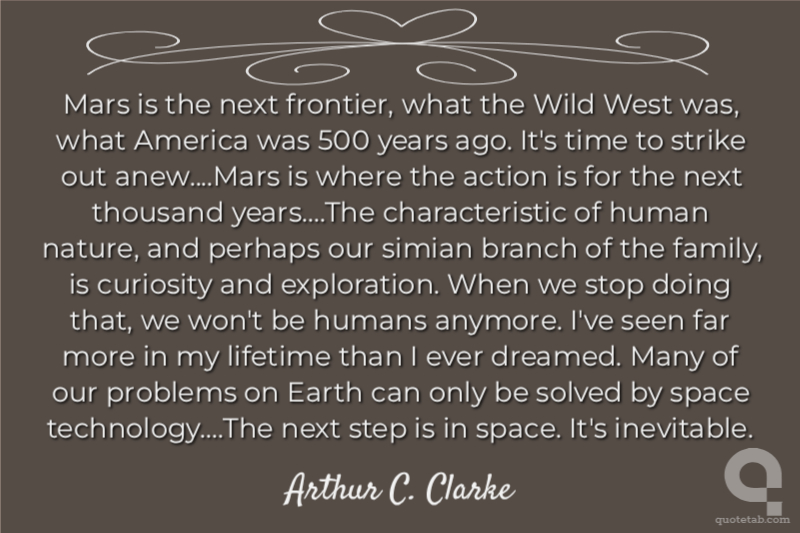 Mars is the next frontier, what the Wild West was, what America was 500 years ago. It's time to strike out anew....Mars is where the action is for the next thousand years....The characteristic of human nature, and perhaps our simian branch of the family, is curiosity and exploration. When we stop doing that, we won't be humans anymore. I've seen far more in my lifetime than I ever dreamed. Many of our problems on Earth can only be solved by space technology....The next step is in space. It's inevitable.

Arthur C. Clarke

quotetab.com